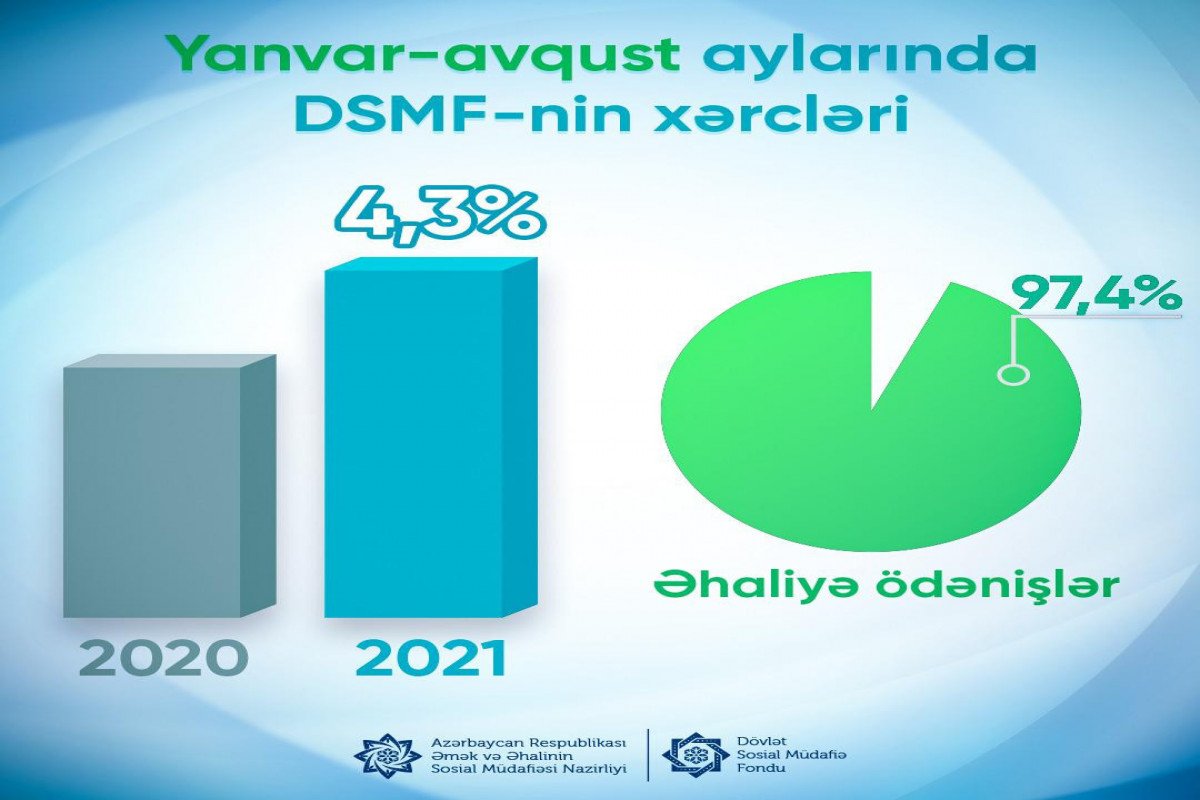 Yanvar-avqust aylarında DSMF-nin xərcləri

4,3%

2020

2021

97,4%

Əhaliyə ödənişlər

Azərbaycan Respublikası Əmək və Əhalinin Sosial Müdafiəsi Nazirliyi

Dövlət Sosial Müdafiə Fondu